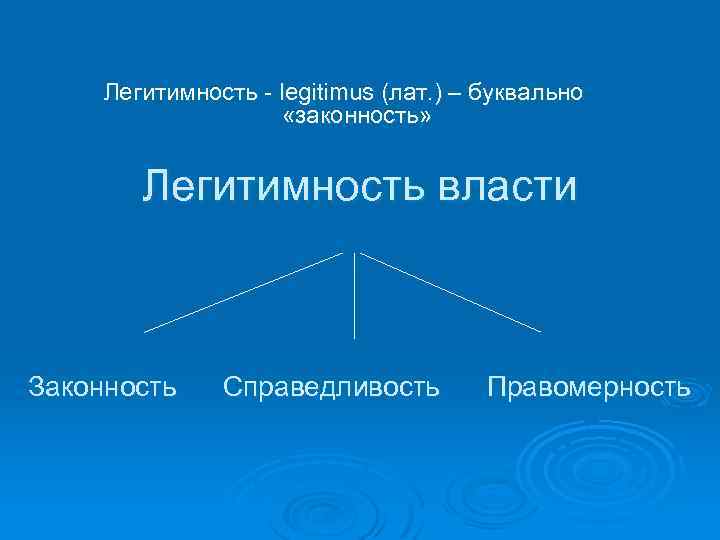 Легитимность - legitimus (лат.) – буквально «законность»

Легитимность власти

Законность

Справедливость

Правомерность